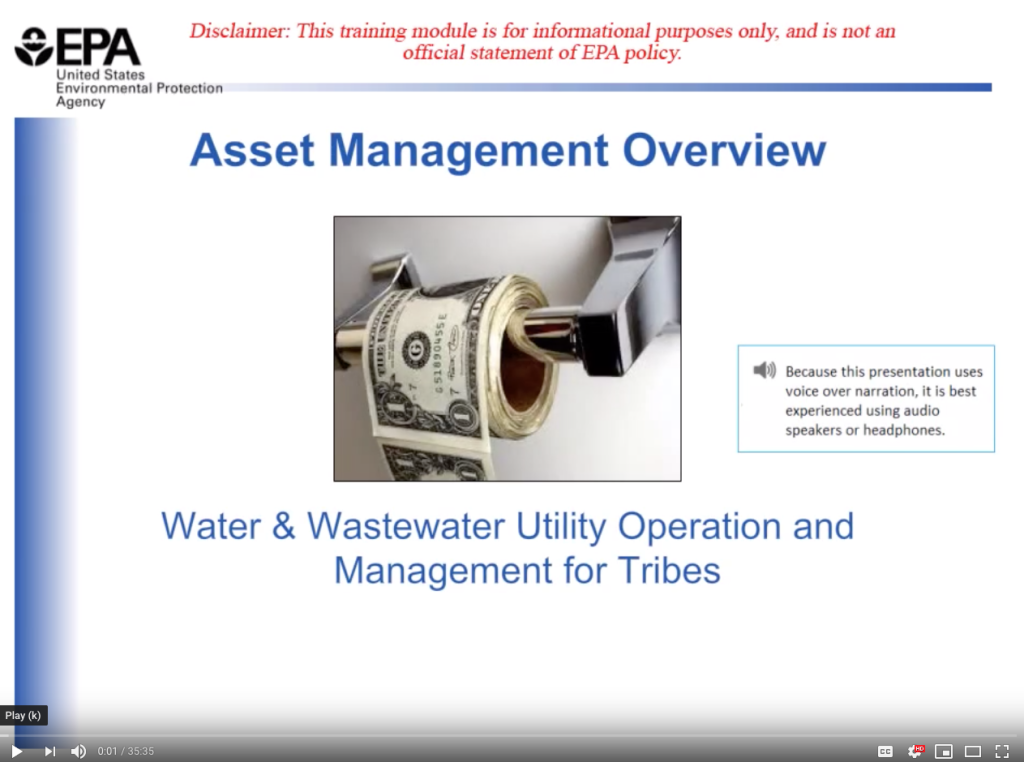 EPA
United States
Environmental Protection
Agency

Disclaimer: This training module is for informational purposes only, and is not an official statement of EPA policy.

Asset Management Overview

G51890455E

Because this presentation uses voice over narration, it is best experienced using audio speakers or headphones.

Water & Wastewater Utility Operation and Management for Tribes

Play (k)

0:01 / 35:35

CC

HD